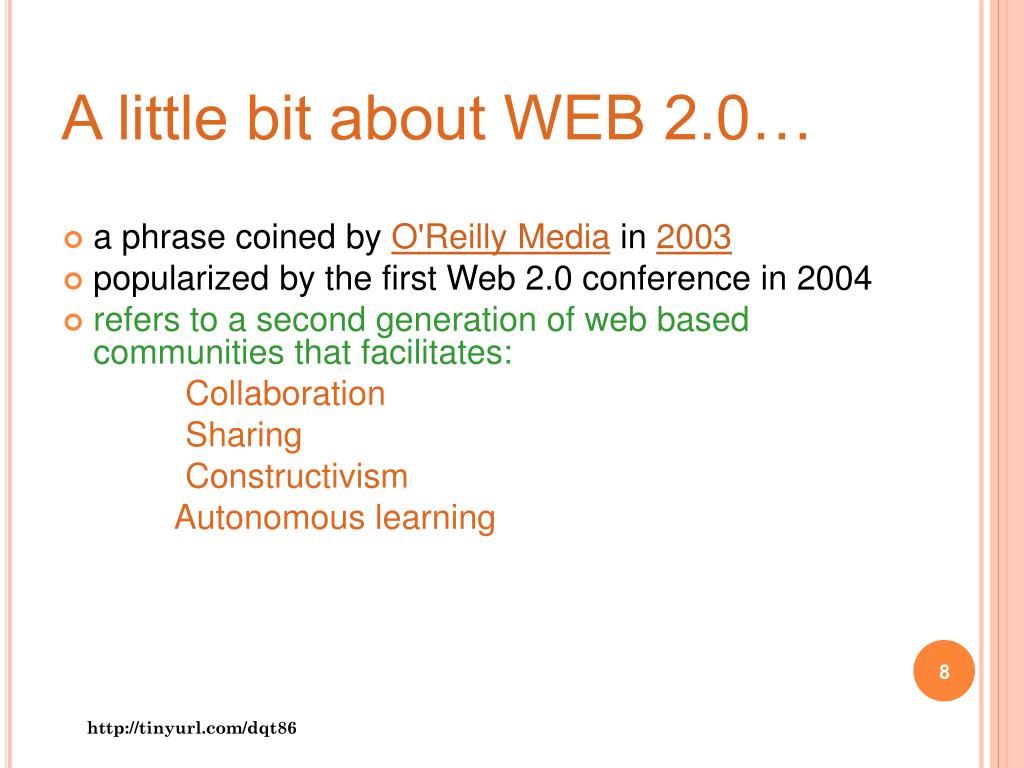 A little bit about WEB 2.0…

a phrase coined by O'Reilly Media in 2003

popularized by the first Web 2.0 conference in 2004

refers to a second generation of web based communities that facilitates:

Collaboration

Sharing

Constructivism

Autonomous learning

8

http://tinyurl.com/dqt86